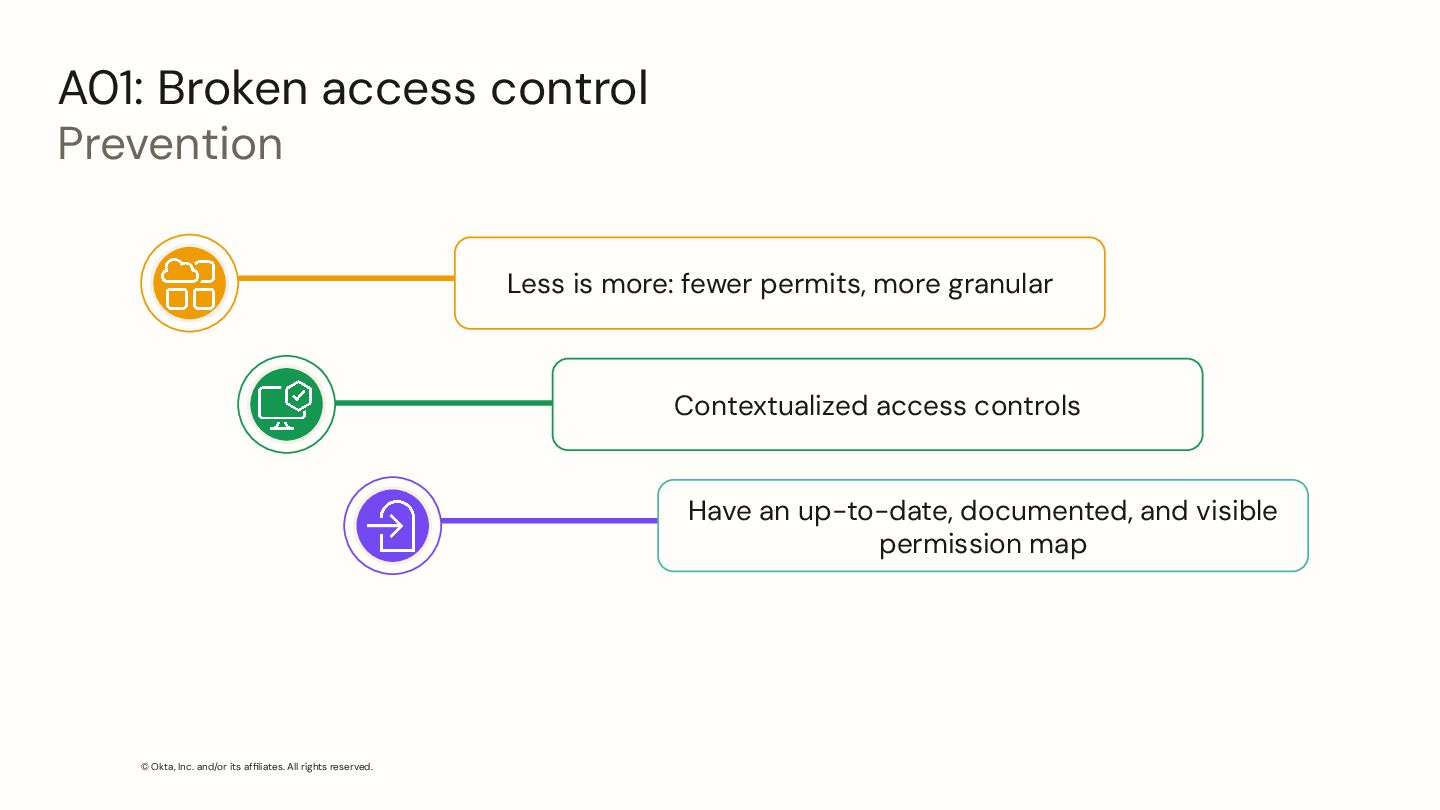 A01: Broken access control
Prevention

Less is more: fewer permits, more granular

Contextualized access controls

Have an up-to-date, documented, and visible permission map

© Okta, Inc. and/or its affiliates. All rights reserved.